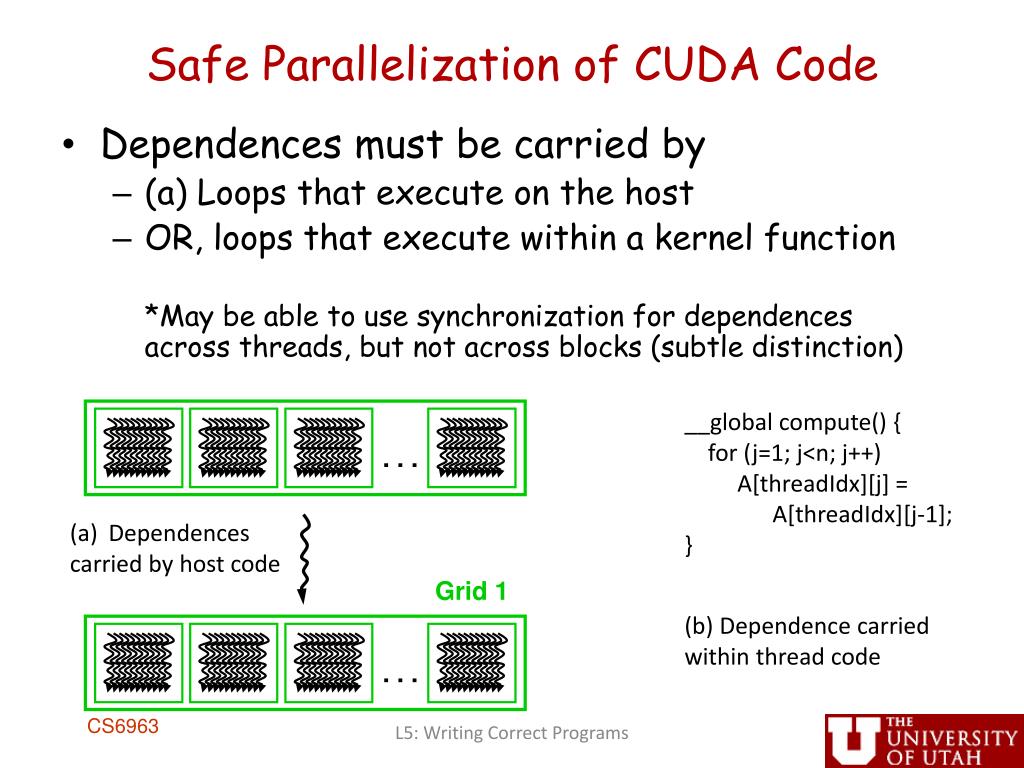 Safe Parallelization of CUDA Code

• Dependences must be carried by
– (a) Loops that execute on the host
– OR, loops that execute within a kernel function

*May be able to use synchronization for dependences across threads, but not across blocks (subtle distinction)

...

(a) Dependences carried by host code

Grid 1

...

__global compute() {
for (j=1; j<n; j++)
A[threadIdx][j] =
A[threadIdx][j-1];
}

(b) Dependence carried within thread code

CS6963

L5: Writing Correct Programs

THE UNIVERSITY OF UTAH